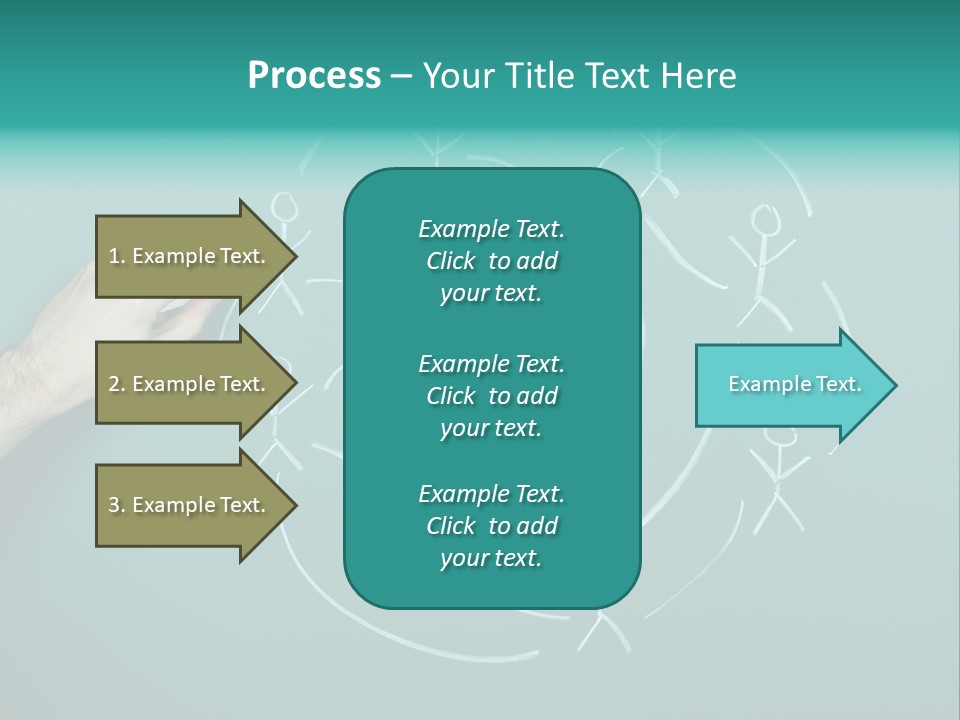 Process – Your Title Text Here

1. Example Text.

2. Example Text.

3. Example Text.

Example Text. Click to add your text.

Example Text. Click to add your text.

Example Text. Click to add your text.

Example Text.